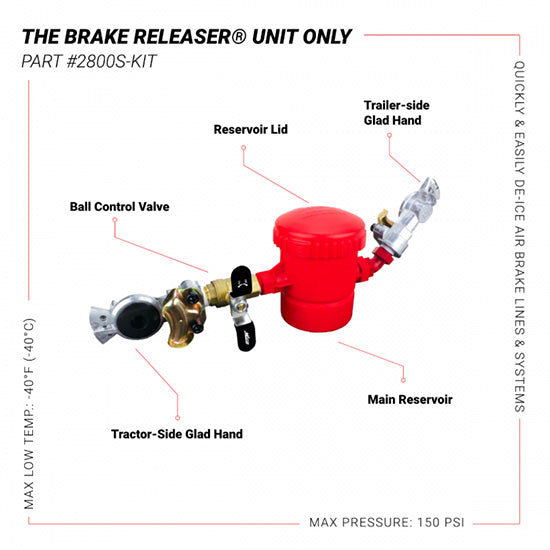 THE BRAKE RELEASER® UNIT ONLY
PART #2800S-KIT

QUICKLY & EASILY DE-ICE AIR BRAKE LINES & SYSTEMS

Trailer-side Glad Hand

Reservoir Lid

Ball Control Valve

Main Reservoir

Tractor-Side Glad Hand

MAX LOW TEMP.: -40°F (-40°C)

MAX PRESSURE: 150 PSI